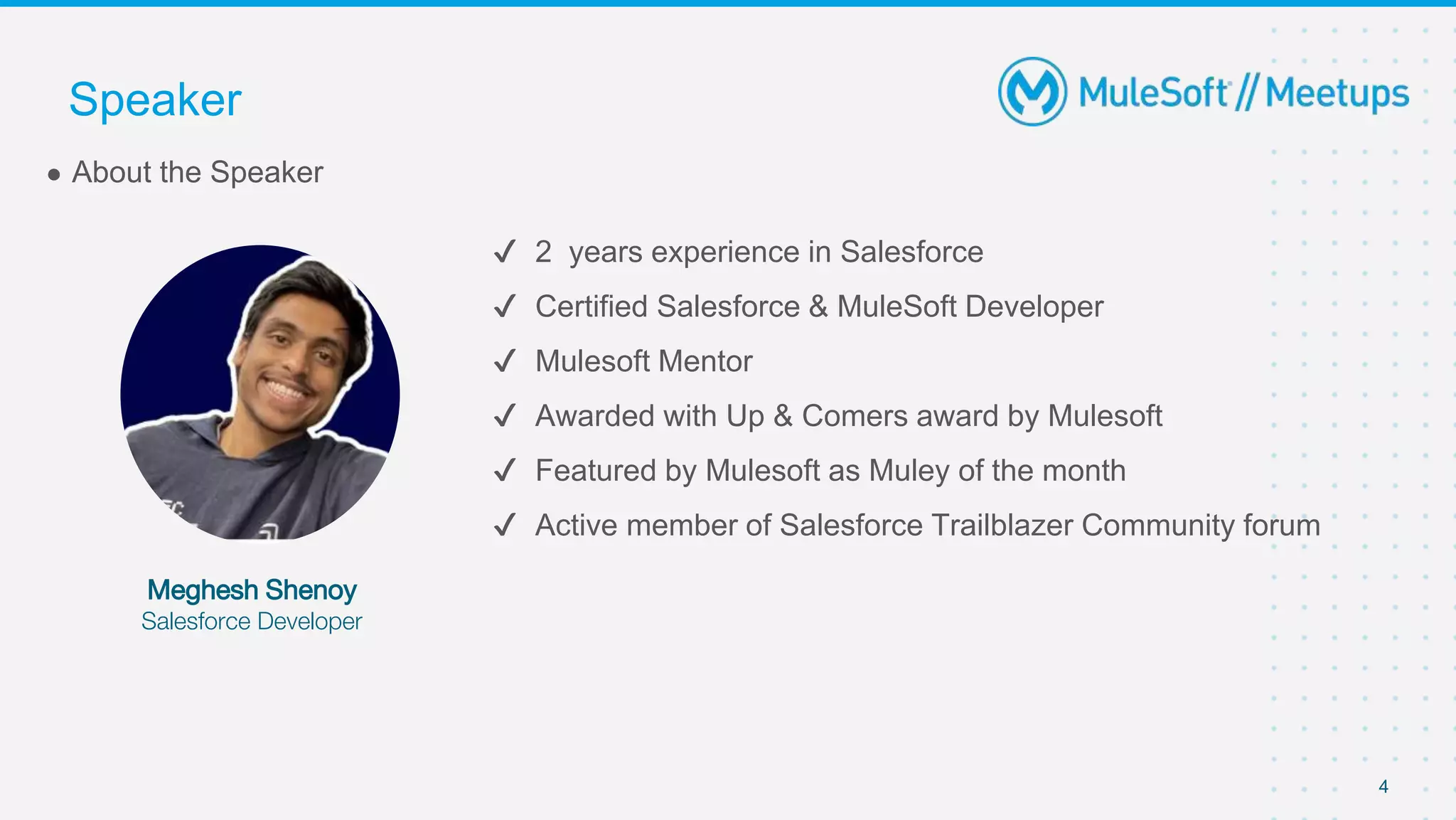 Speaker

MuleSoft // Meetups

● About the Speaker

✓ 2 years experience in Salesforce
✓ Certified Salesforce & MuleSoft Developer
✓ Mulesoft Mentor
✓ Awarded with Up & Comers award by Mulesoft
✓ Featured by Mulesoft as Muley of the month
✓ Active member of Salesforce Trailblazer Community forum

Meghesh Shenoy
Salesforce Developer

4